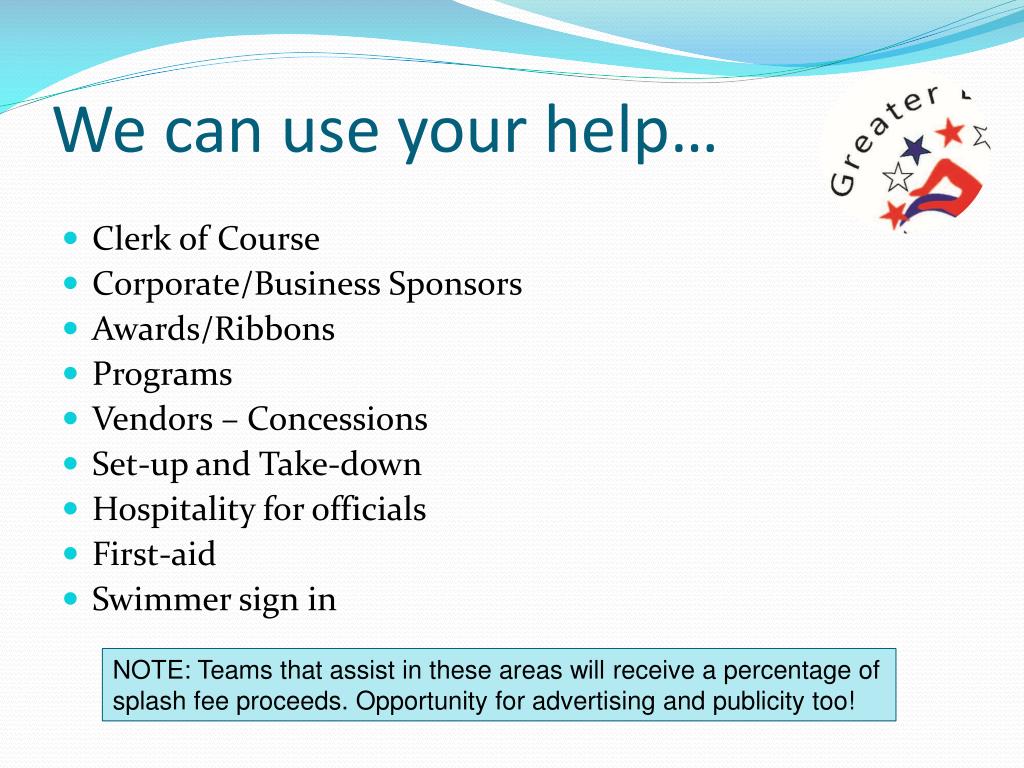 We can use your help…

Greater

- Clerk of Course
- Corporate/Business Sponsors
- Awards/Ribbons
- Programs
- Vendors – Concessions
- Set-up and Take-down
- Hospitality for officials
- First-aid
- Swimmer sign in

NOTE: Teams that assist in these areas will receive a percentage of splash fee proceeds. Opportunity for advertising and publicity too!